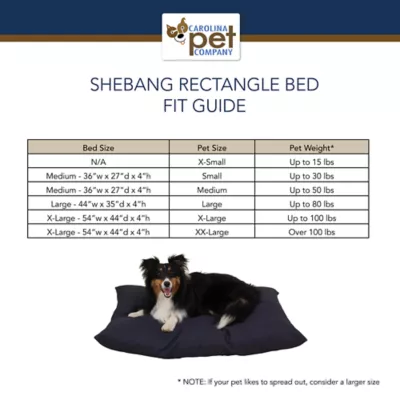 CAROLINA pet COMPANY

SHEBANG RECTANGLE BED
FIT GUIDE

| Bed Size | Pet Size | Pet Weight* |
|---|---|---|
| N/A | X-Small | Up to 15 lbs |
| Medium - 36"w x 27"d x 4"h | Small | Up to 30 lbs |
| Medium - 36"w x 27"d x 4"h | Medium | Up to 50 lbs |
| Large - 44"w x 35"d x 4"h | Large | Up to 80 lbs |
| X-Large - 54"w x 44"d x 4"h | X-Large | Up to 100 lbs |
| X-Large - 54"w x 44"d x 4"h | XX-Large | Over 100 lbs |

* NOTE: If your pet likes to spread out, consider a larger size